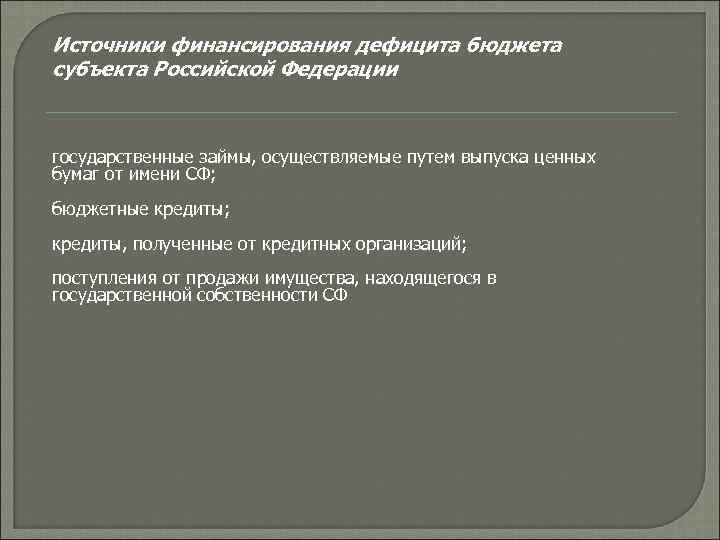 Источники финансирования дефицита бюджета субъекта Российской Федерации

государственные займы, осуществляемые путем выпуска ценных бумаг от имени СФ;

бюджетные кредиты;

кредиты, полученные от кредитных организаций;

поступления от продажи имущества, находящегося в государственной собственности СФ